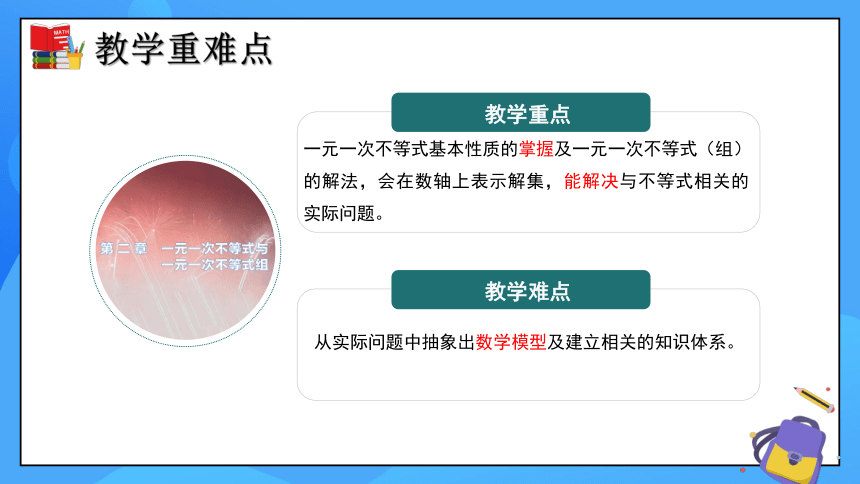 MATH

教学重难点

第二章 一元一次不等式与一元一次不等式组

教学重点

一元一次不等式基本性质的掌握及一元一次不等式（组）的解法，会在数轴上表示解集，能解决与不等式相关的实际问题。

教学难点

从实际问题中抽象出数学模型及建立相关的知识体系。